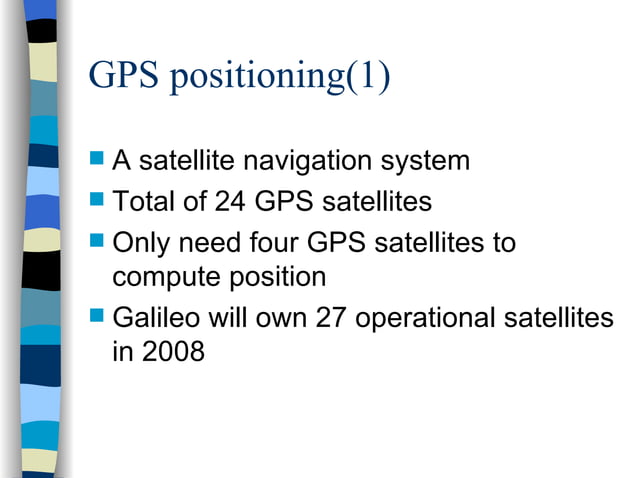 GPS positioning(1)

- A satellite navigation system
- Total of 24 GPS satellites
- Only need four GPS satellites to compute position
- Galileo will own 27 operational satellites in 2008